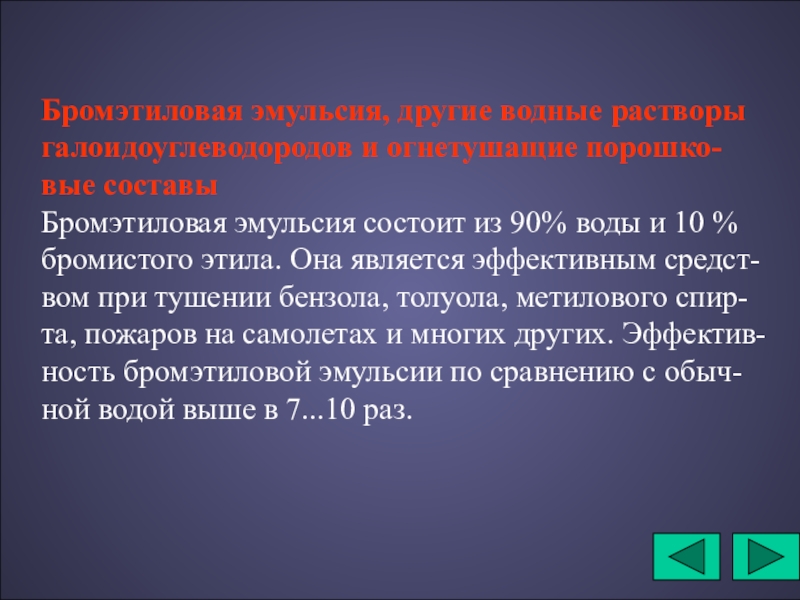 Бромэтиловая эмульсия, другие водные растворы галоидоуглеводородов и огнетушащие порошковые составы
Бромэтиловая эмульсия состоит из 90% воды и 10 % бромистого этила. Она является эффективным средством при тушении бензола, толуола, метилового спирта, пожаров на самолетах и многих других. Эффективность бромэтиловой эмульсии по сравнению с обычной водой выше в 7...10 раз.